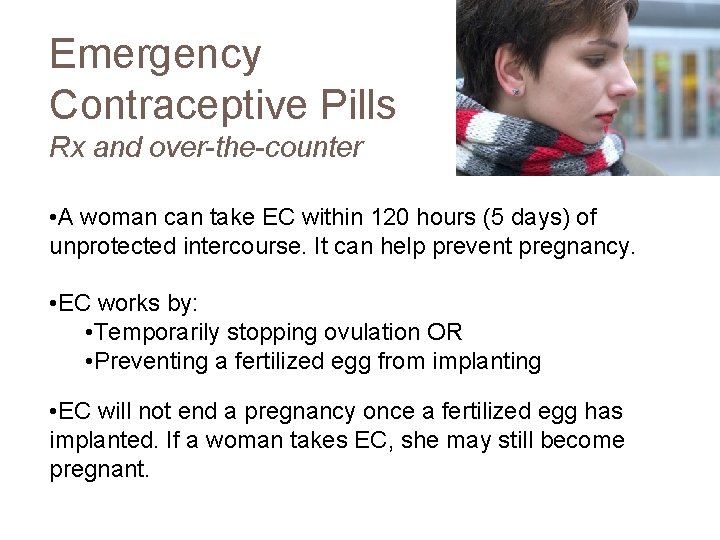 Emergency Contraceptive Pills
Rx and over-the-counter

•A woman can take EC within 120 hours (5 days) of unprotected intercourse. It can help prevent pregnancy.

•EC works by:
•Temporarily stopping ovulation OR
•Preventing a fertilized egg from implanting

•EC will not end a pregnancy once a fertilized egg has implanted. If a woman takes EC, she may still become pregnant.